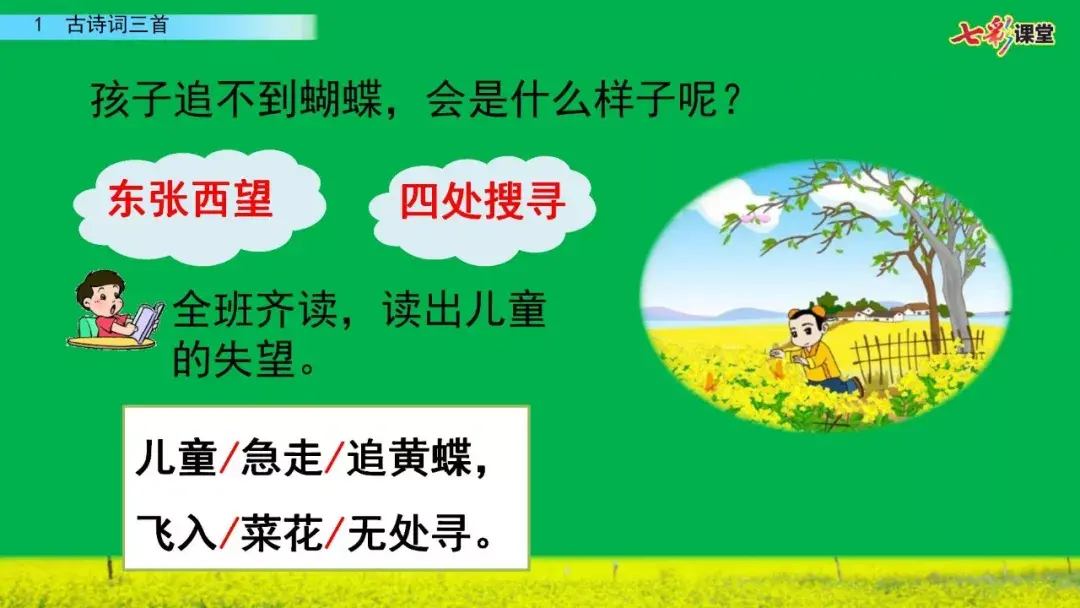 1 古诗词三首

七彩课堂

孩子追不到蝴蝶，会是什么样子呢？

东张西望

四处搜寻

全班齐读，读出儿童的失望。

儿童/急走/追黄蝶，

飞入/菜花/无处寻。